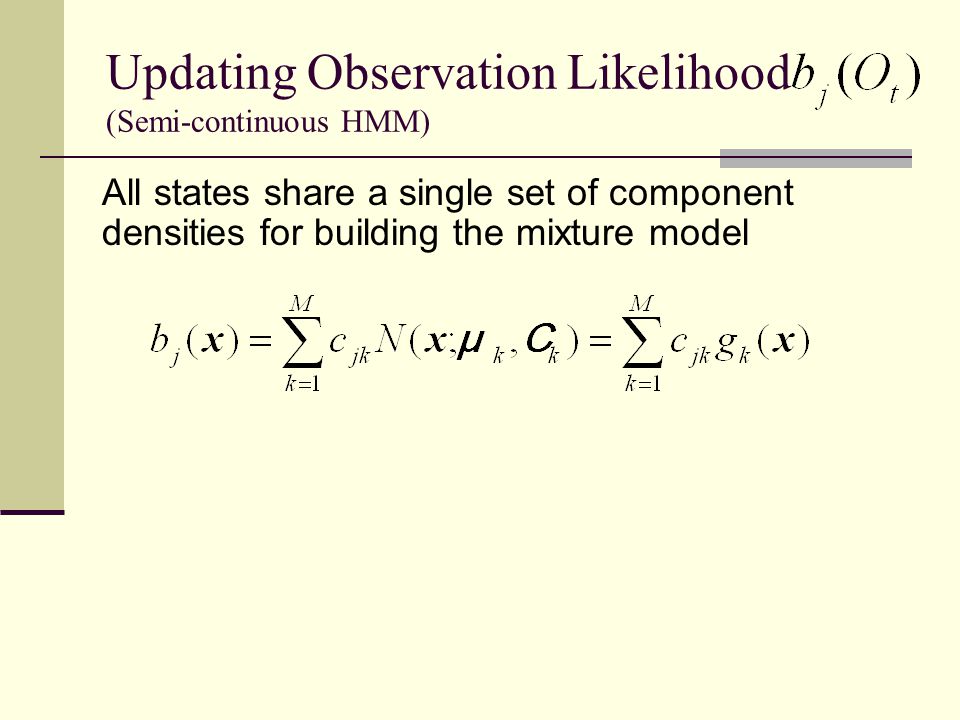 Updating Observation Likelihood $b_j(O_t)$
(Semi-continuous HMM)

All states share a single set of component densities for building the mixture model

$b_j(\boldsymbol{x}) = \sum_{k=1}^{M} c_{jk} N(\boldsymbol{x}; \boldsymbol{\mu}_k, \boldsymbol{C}_k) = \sum_{k=1}^{M} c_{jk} g_k(\boldsymbol{x})$